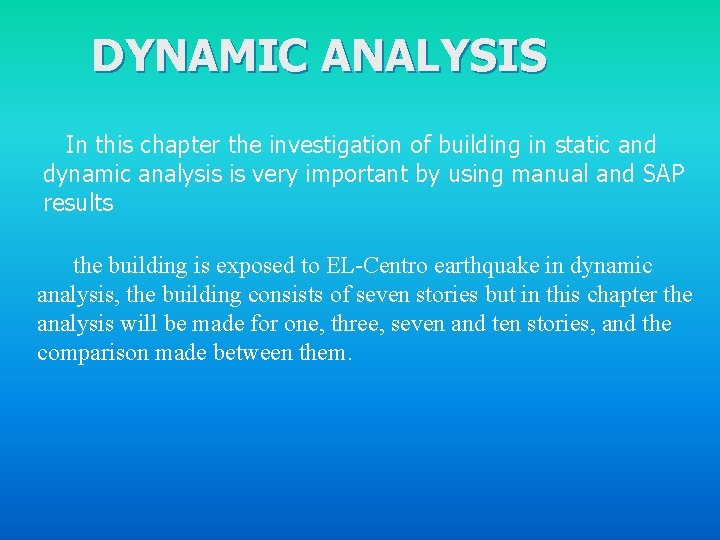 DYNAMIC ANALYSIS

In this chapter the investigation of building in static and dynamic analysis is very important by using manual and SAP results

the building is exposed to EL-Centro earthquake in dynamic analysis, the building consists of seven stories but in this chapter the analysis will be made for one, three, seven and ten stories, and the comparison made between them.